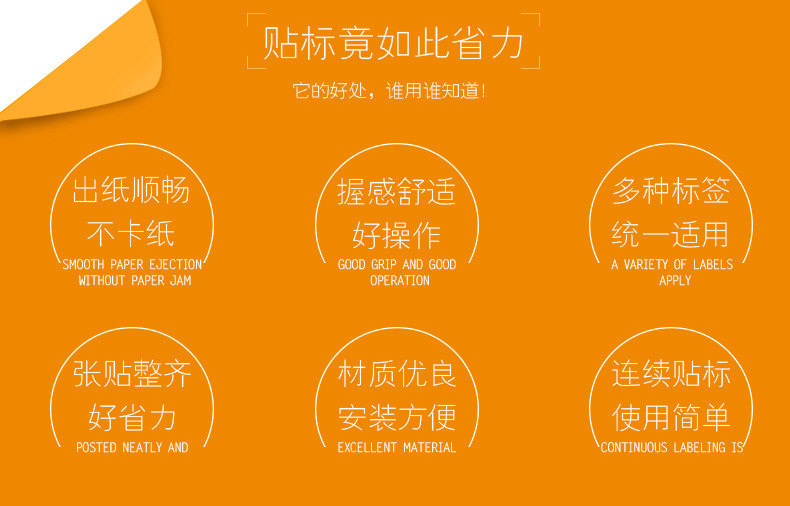 贴标竟如此省力

它的好处，谁用谁知道!

出纸顺畅
不卡纸
SMOOTH PAPER EJECTION WITHOUT PAPER JAM

握感舒适
好操作
GOOD GRIP AND GOOD OPERATION

多种标签
统一适用
A VARIETY OF LABELS APPLY

张贴整齐
好省力
POSTED NEATLY AND

材质优良
安装方便
EXCELLENT MATERIAL

连续贴标
使用简单
CONTINUOUS LABELING IS